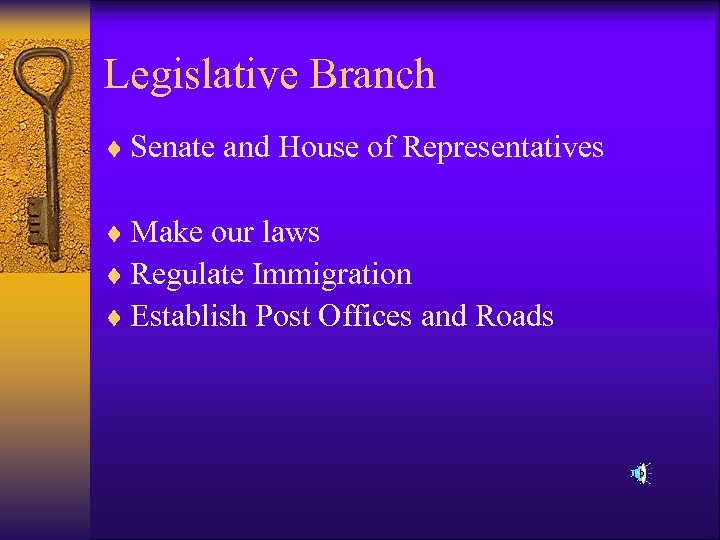 Legislative Branch

♦ Senate and House of Representatives

♦ Make our laws
♦ Regulate Immigration
♦ Establish Post Offices and Roads